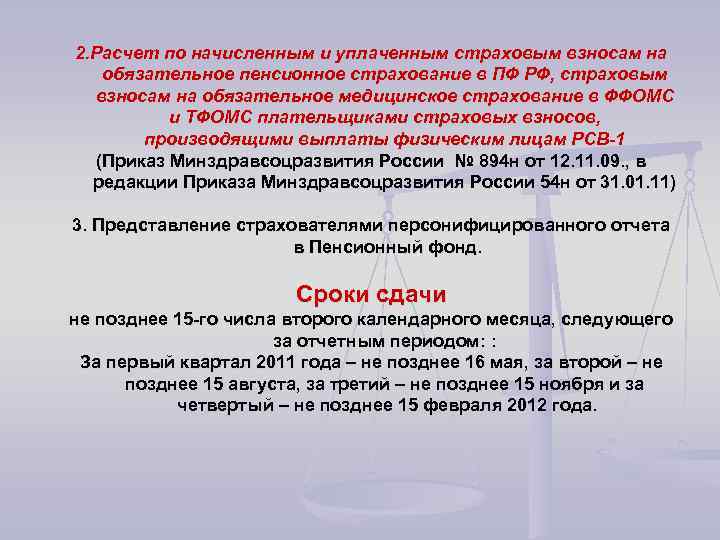 2.Расчет по начисленным и уплаченным страховым взносам на обязательное пенсионное страхование в ПФ РФ, страховым взносам на обязательное медицинское страхование в ФФОМС и ТФОМС плательщиками страховых взносов, производящими выплаты физическим лицам РСВ-1
(Приказ Минздравсоцразвития России № 894н от 12.11.09., в редакции Приказа Минздравсоцразвития России 54н от 31.01.11)

3. Представление страхователями персонифицированного отчета в Пенсионный фонд.

Сроки сдачи
не позднее 15-го числа второго календарного месяца, следующего за отчетным периодом: :
За первый квартал 2011 года – не позднее 16 мая, за второй – не позднее 15 августа, за третий – не позднее 15 ноября и за четвертый – не позднее 15 февраля 2012 года.